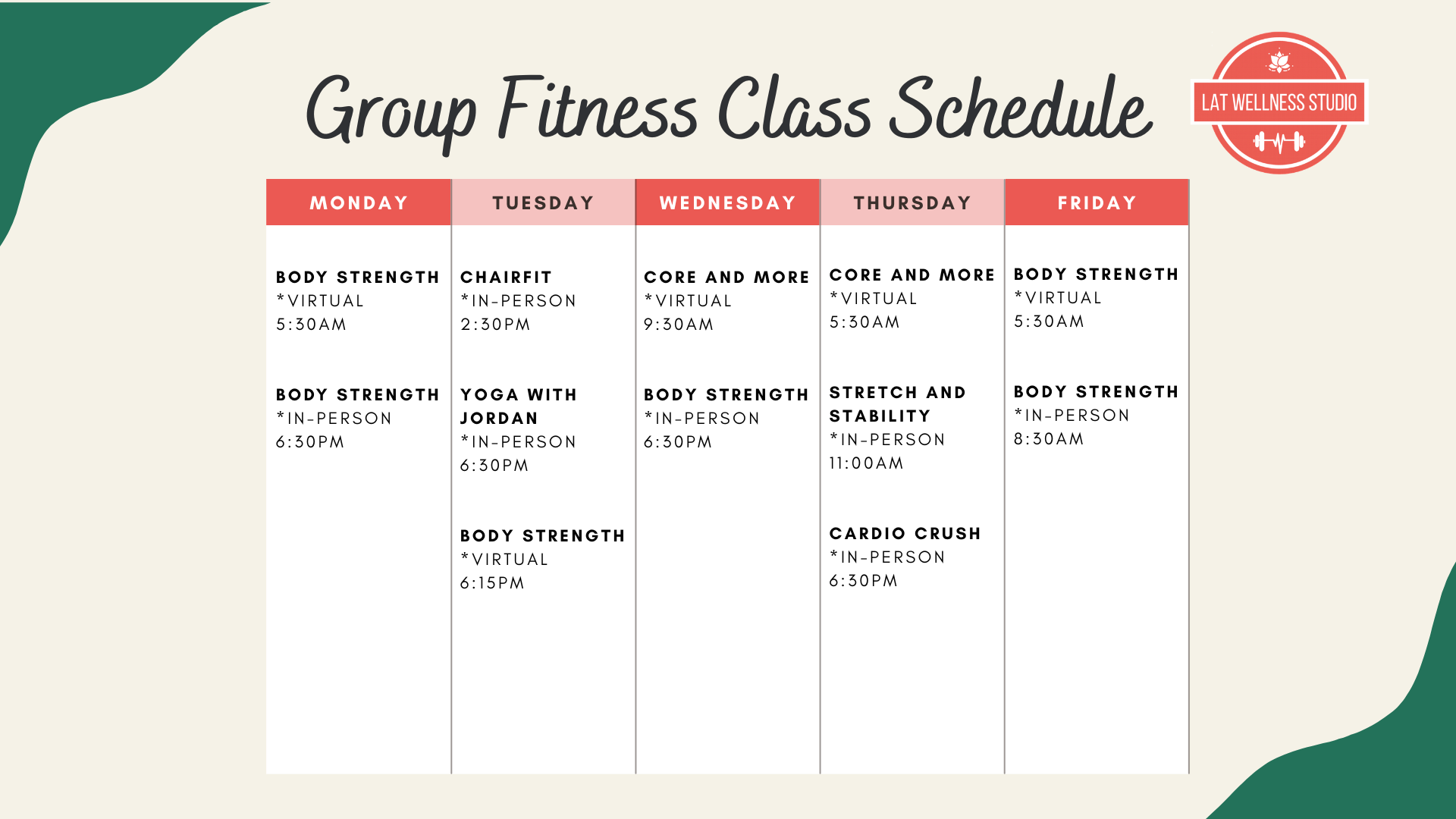 Group Fitness Class Schedule

LAT WELLNESS STUDIO

| MONDAY | TUESDAY | WEDNESDAY | THURSDAY | FRIDAY |
|---|---|---|---|---|
| BODY STRENGTH *VIRTUAL 5:30AM | CHAIRFIT *IN-PERSON 2:30PM | CORE AND MORE *VIRTUAL 9:30AM | CORE AND MORE *VIRTUAL 5:30AM | BODY STRENGTH *VIRTUAL 5:30AM |
| BODY STRENGTH *IN-PERSON 6:30PM | YOGA WITH JORDAN *IN-PERSON 6:30PM | BODY STRENGTH *IN-PERSON 6:30PM | STRETCH AND STABILITY *IN-PERSON 11:00AM | BODY STRENGTH *IN-PERSON 8:30AM |
| | BODY STRENGTH *VIRTUAL 6:15PM | | CARDIO CRUSH *IN-PERSON 6:30PM | |